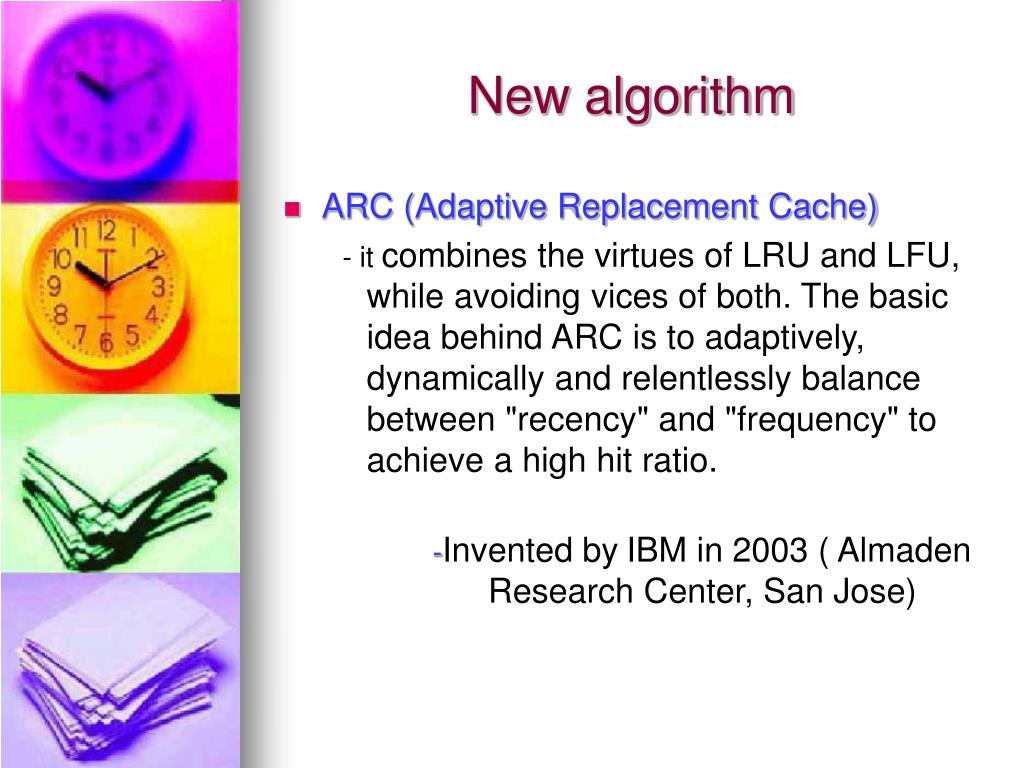 New algorithm

ARC (Adaptive Replacement Cache)

- it combines the virtues of LRU and LFU, while avoiding vices of both. The basic idea behind ARC is to adaptively, dynamically and relentlessly balance between "recency" and "frequency" to achieve a high hit ratio.

-Invented by IBM in 2003 ( Almaden Research Center, San Jose)